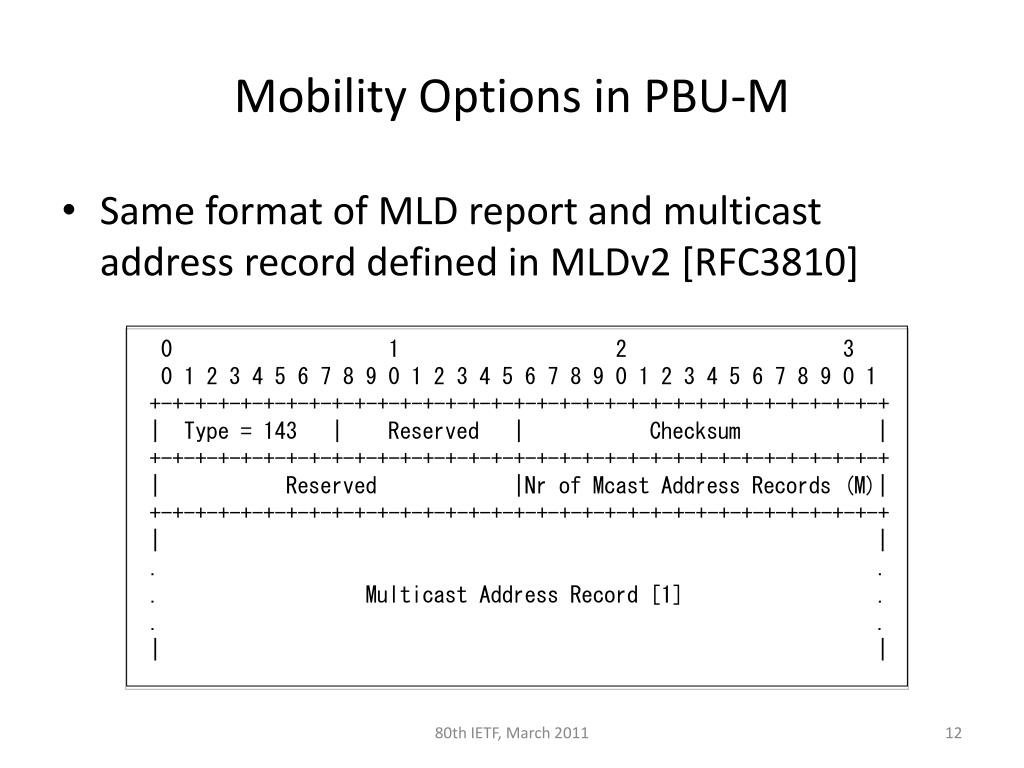 Mobility Options in PBU-M

• Same format of MLD report and multicast address record defined in MLDv2 [RFC3810]

```
 0                   1                   2                   3
 0 1 2 3 4 5 6 7 8 9 0 1 2 3 4 5 6 7 8 9 0 1 2 3 4 5 6 7 8 9 0 1
+-+-+-+-+-+-+-+-+-+-+-+-+-+-+-+-+-+-+-+-+-+-+-+-+-+-+-+-+-+-+-+-+
|  Type = 143   |    Reserved   |           Checksum            |
+-+-+-+-+-+-+-+-+-+-+-+-+-+-+-+-+-+-+-+-+-+-+-+-+-+-+-+-+-+-+-+-+
|           Reserved            |Nr of Mcast Address Records (M)|
+-+-+-+-+-+-+-+-+-+-+-+-+-+-+-+-+-+-+-+-+-+-+-+-+-+-+-+-+-+-+-+-+
|                                                               |
.                                                               .
.                  Multicast Address Record [1]                 .
.                                                               .
|                                                               |
```

80th IETF, March 2011

12